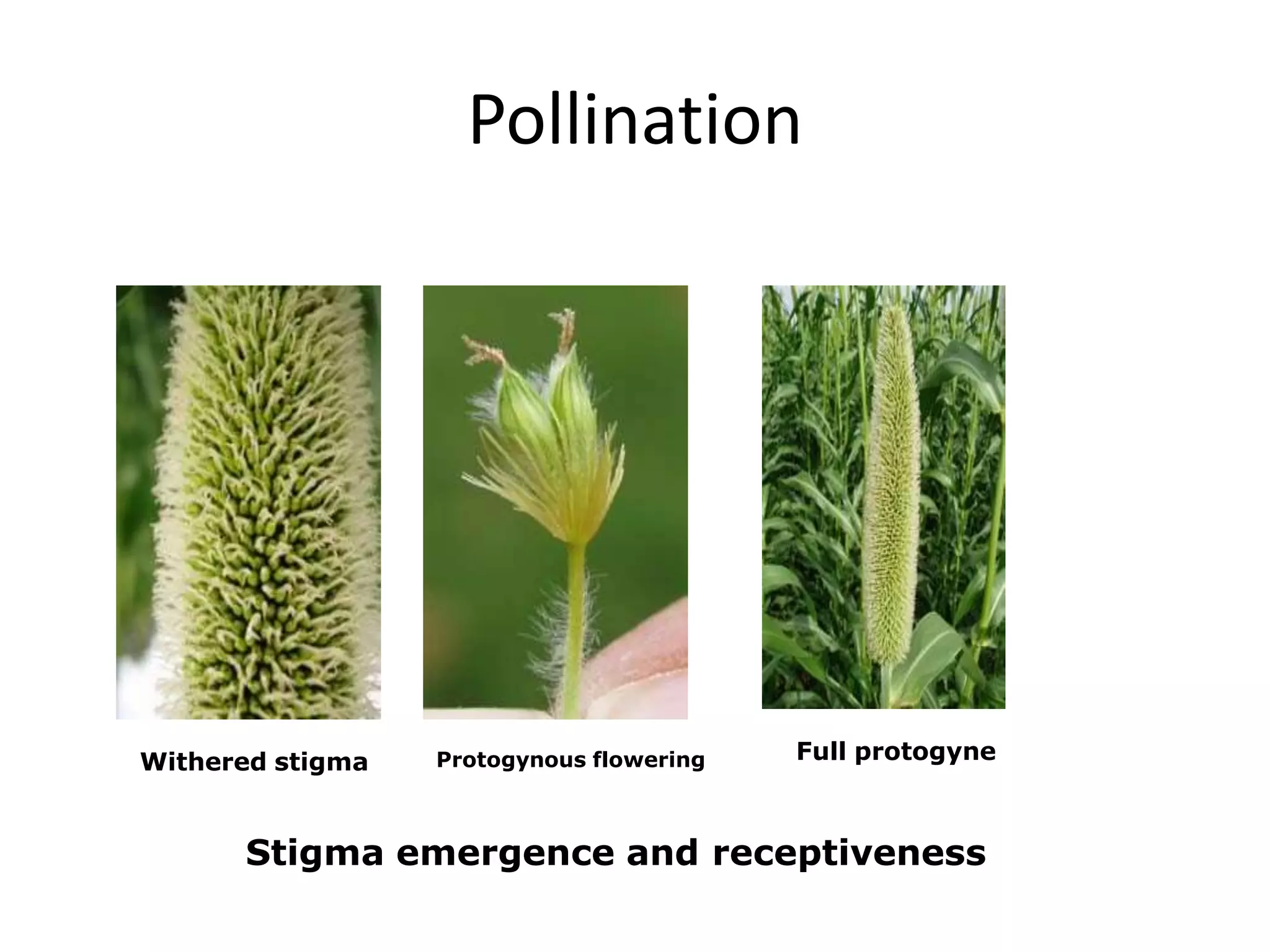 Pollination

Withered stigma

Protogynous flowering

Full protogyne

Stigma emergence and receptiveness